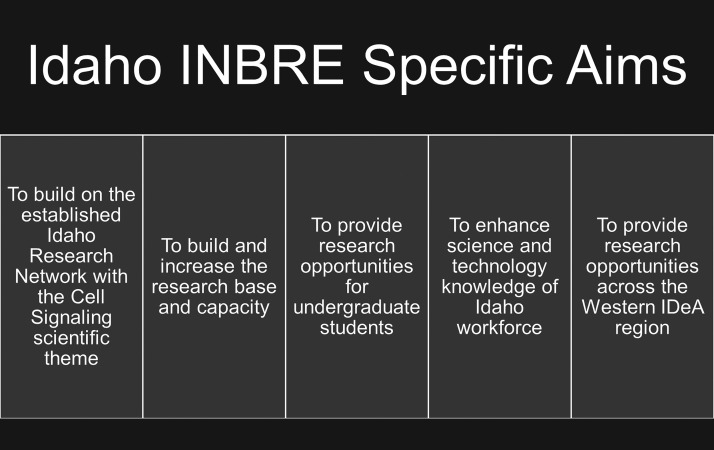 Idaho INBRE Specific Aims

To build on the established Idaho Research Network with the Cell Signaling scientific theme

To build and increase the research base and capacity

To provide research opportunities for undergraduate students

To enhance science and technology knowledge of Idaho workforce

To provide research opportunities across the Western IDeA region